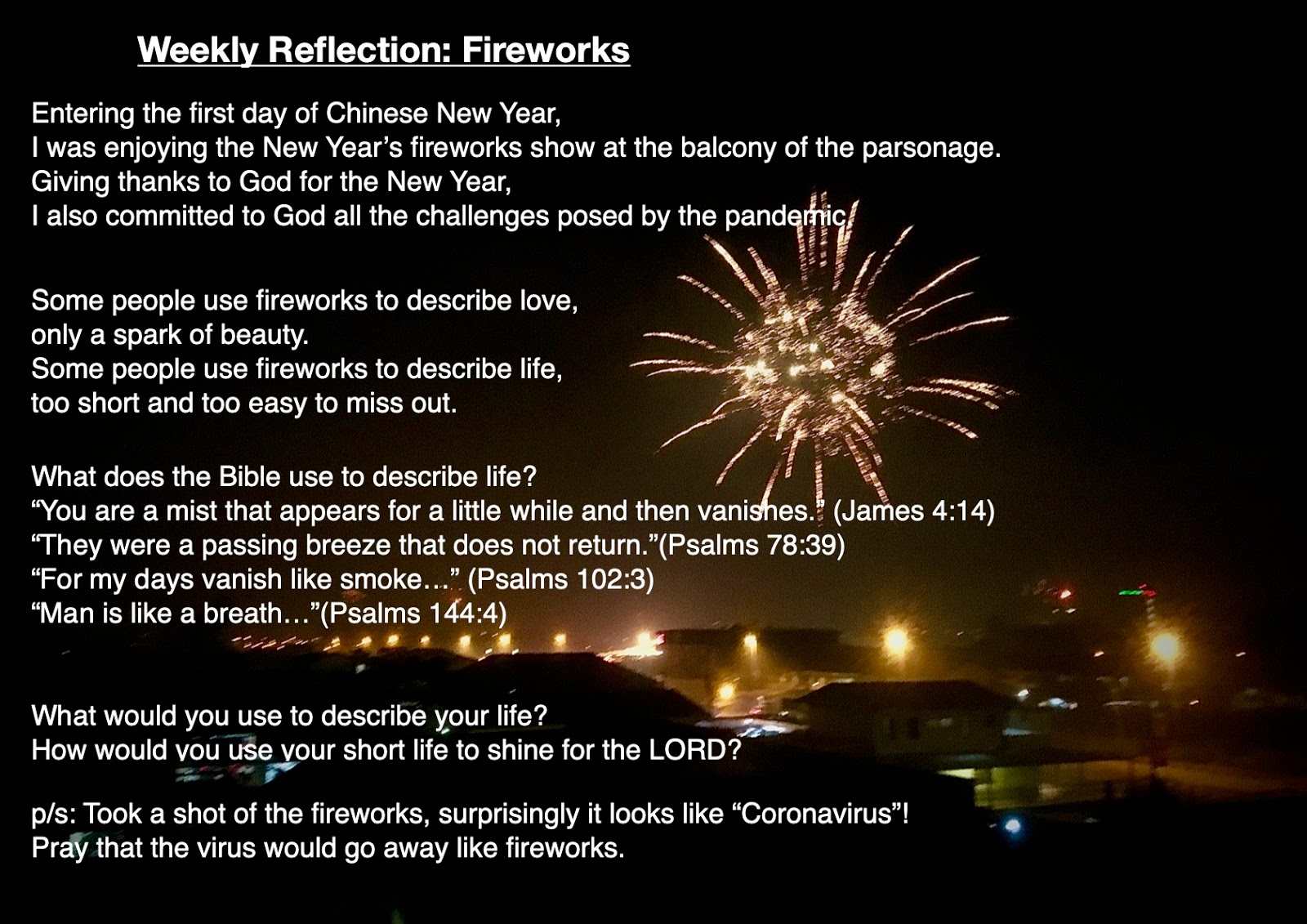 Weekly Reflection: Fireworks

Entering the first day of Chinese New Year,
I was enjoying the New Year's fireworks show at the balcony of the parsonage.
Giving thanks to God for the New Year,
I also committed to God all the challenges posed by the pandemic.

Some people use fireworks to describe love,
only a spark of beauty.
Some people use fireworks to describe life,
too short and too easy to miss out.

What does the Bible use to describe life?
"You are a mist that appears for a little while and then vanishes." (James 4:14)
"They were a passing breeze that does not return."(Psalms 78:39)
"For my days vanish like smoke…" (Psalms 102:3)
"Man is like a breath…"(Psalms 144:4)

What would you use to describe your life?
How would you use your short life to shine for the LORD?

p/s: Took a shot of the fireworks, surprisingly it looks like "Coronavirus"!
Pray that the virus would go away like fireworks.